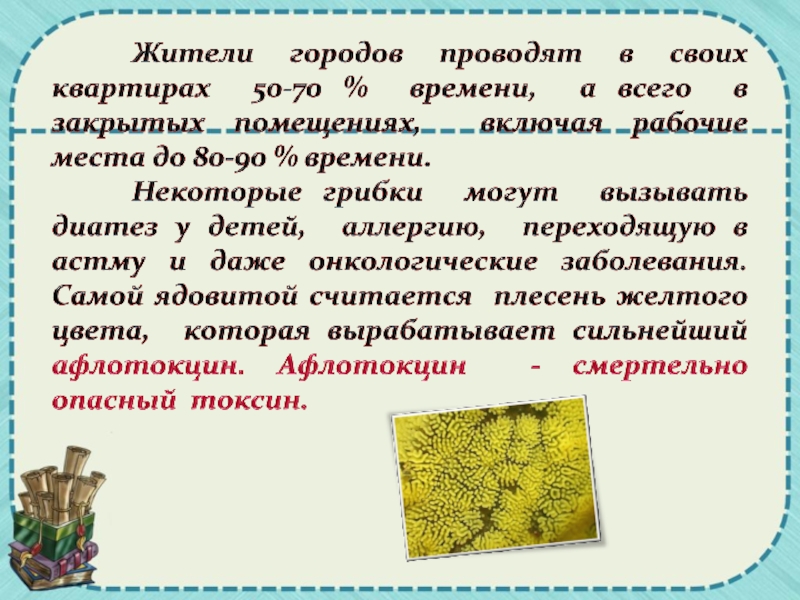 Жители городов проводят в своих квартирах 50-70 % времени, а всего в закрытых помещениях, включая рабочие места до 80-90 % времени.

Некоторые грибки могут вызывать диатез у детей, аллергию, переходящую в астму и даже онкологические заболевания. Самой ядовитой считается плесень желтого цвета, которая вырабатывает сильнейший афлотокцин. Афлотокцин - смертельно опасный токсин.